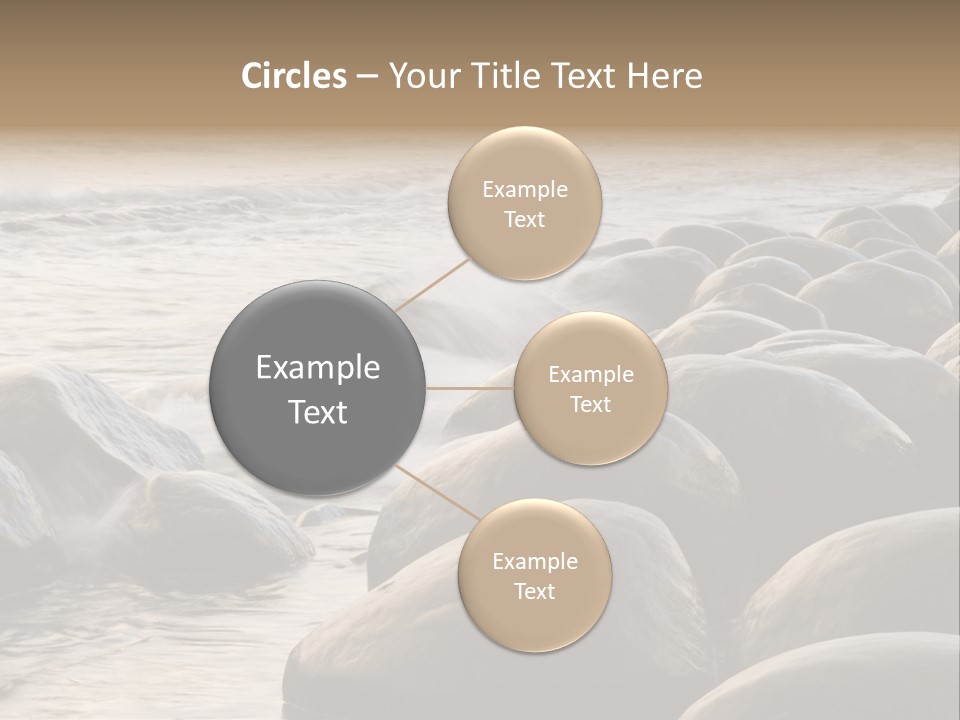 Circles – Your Title Text Here

Example Text

Example Text

Example Text

Example Text